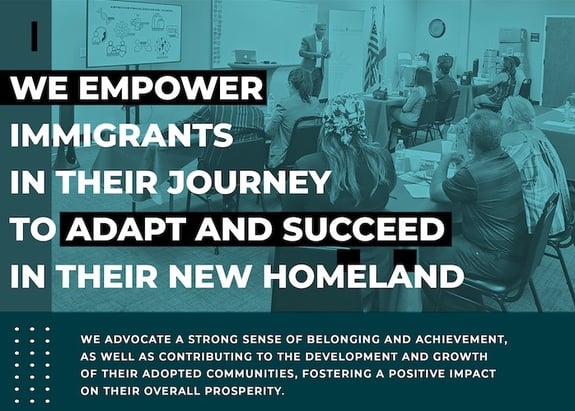 WE EMPOWER IMMIGRANTS IN THEIR JOURNEY TO ADAPT AND SUCCEED IN THEIR NEW HOMELAND

WE ADVOCATE A STRONG SENSE OF BELONGING AND ACHIEVEMENT, AS WELL AS CONTRIBUTING TO THE DEVELOPMENT AND GROWTH OF THEIR ADOPTED COMMUNITIES, FOSTERING A POSITIVE IMPACT ON THEIR OVERALL PROSPERITY.